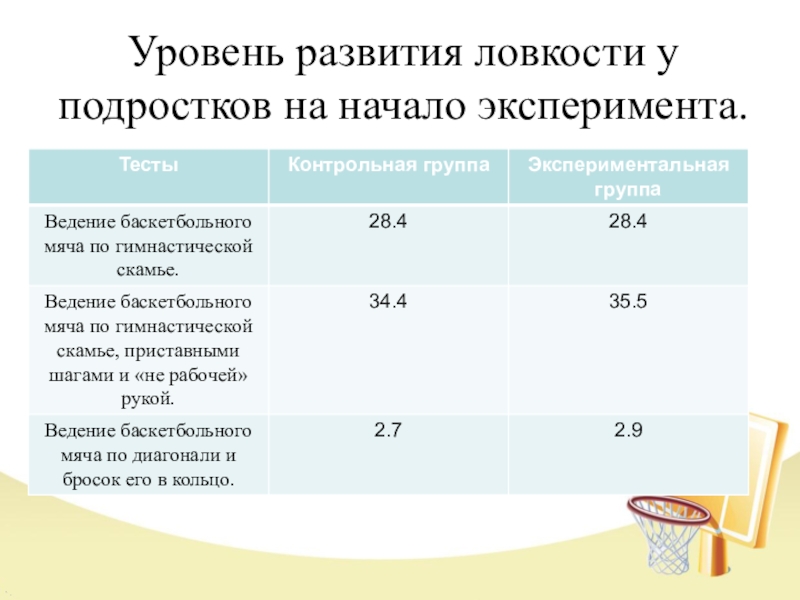 Уровень развития ловкости у подростков на начало эксперимента.

| Тесты | Контрольная группа | Экспериментальная группа |
|---|---|---|
| Ведение баскетбольного мяча по гимнастической скамье. | 28.4 | 28.4 |
| Ведение баскетбольного мяча по гимнастической скамье, приставными шагами и «не рабочей» рукой. | 34.4 | 35.5 |
| Ведение баскетбольного мяча по диагонали и бросок его в кольцо. | 2.7 | 2.9 |